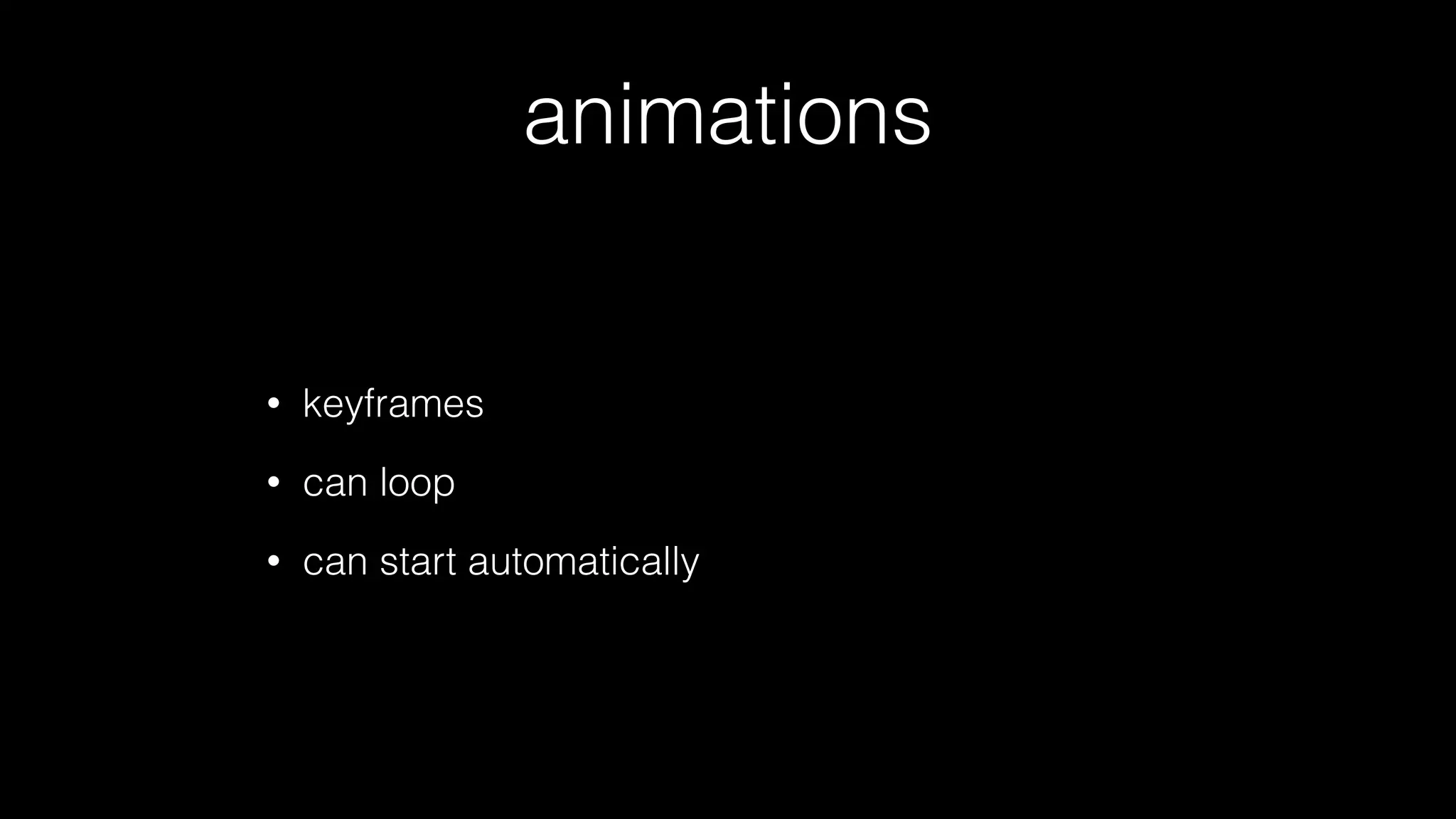 animations

• keyframes
• can loop
• can start automatically